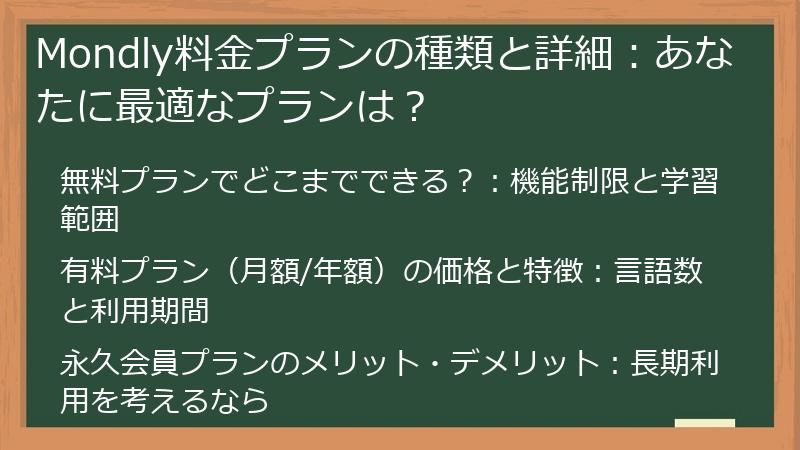 Mondly料金プランの種類と詳細：あなたに最適なプランは？

無料プランでどこまでできる？：機能制限と学習範囲

有料プラン（月額/年額）の価格と特徴：言語数と利用期間

永久会員プランのメリット・デメリット：長期利用を考えるなら